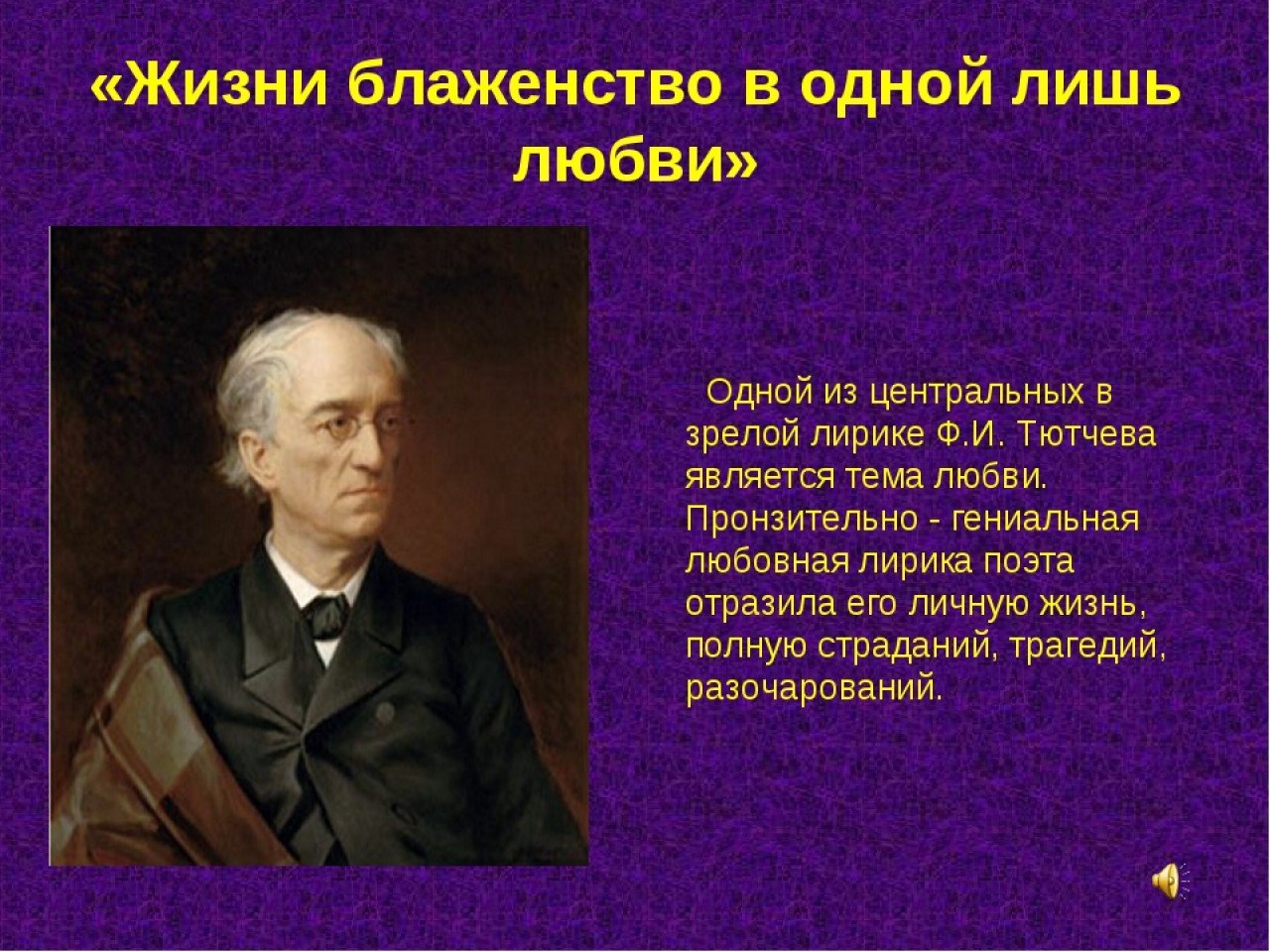 «Жизни блаженство в одной лишь любви»

Одной из центральных в зрелой лирике Ф.И. Тютчева является тема любви. Пронзительно - гениальная любовная лирика поэта отразила его личную жизнь, полную страданий, трагедий, разочарований.